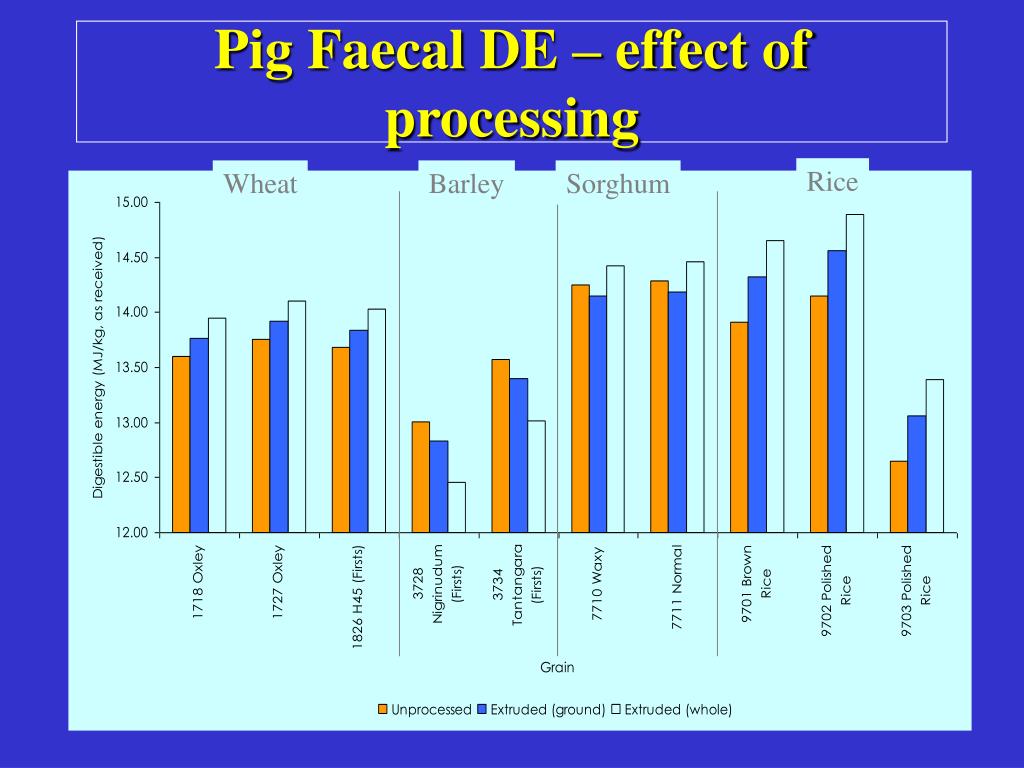 Pig Faecal DE – effect of processing

Wheat

Barley

Sorghum

Rice

Digestible energy (MJ/kg, as received)

15.00
14.50
14.00
13.50
13.00
12.50
12.00

1718 Oxley

1727 Oxley

1826 H45 (Firsts)

3728 Nigrinudum (Firsts)

3734 Tantangara (Firsts)

7710 Waxy

7711 Normal

9701 Brown Rice

9702 Polished Rice

9703 Polished Rice

Grain

Unprocessed Extruded (ground) Extruded (whole)